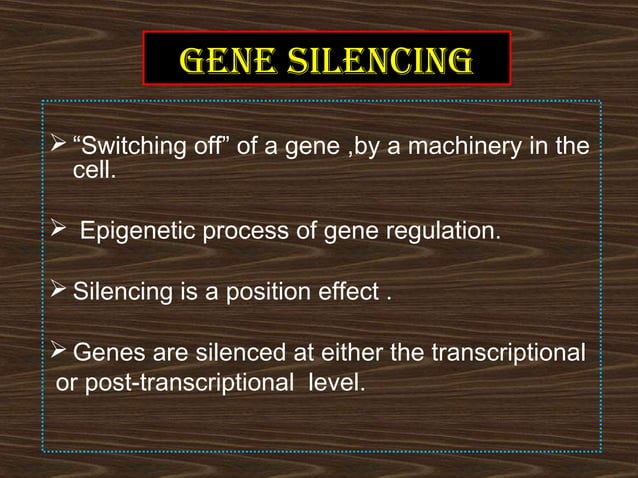 GENE SILENCING

➢ “Switching off” of a gene ,by a machinery in the cell.

➢ Epigenetic process of gene regulation.

➢ Silencing is a position effect .

➢ Genes are silenced at either the transcriptional or post-transcriptional level.